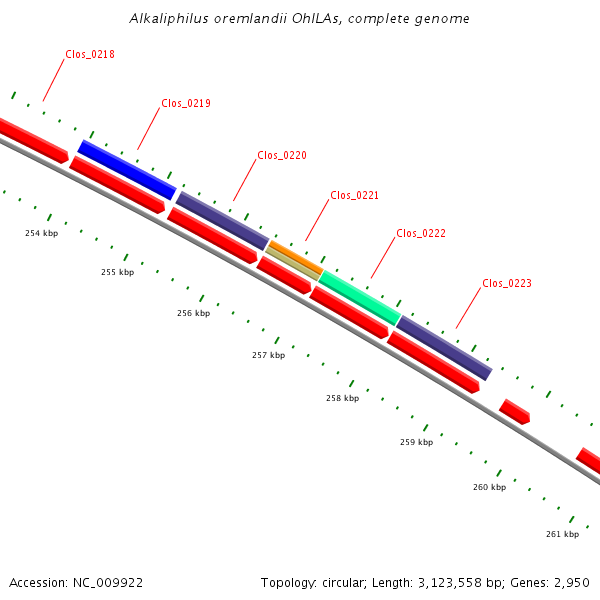 Alkaliphilus oremlandii OhILAs, complete genome

Clos_0218

Clos_0219

Clos_0220

Clos_0221

Clos_0222

Clos_0223

254 kbp

255 kbp

256 kbp

257 kbp

258 kbp

259 kbp

260 kbp

261 kbp

Accession: NC_009922

Topology: circular; Length: 3,123,558 bp; Genes: 2,950